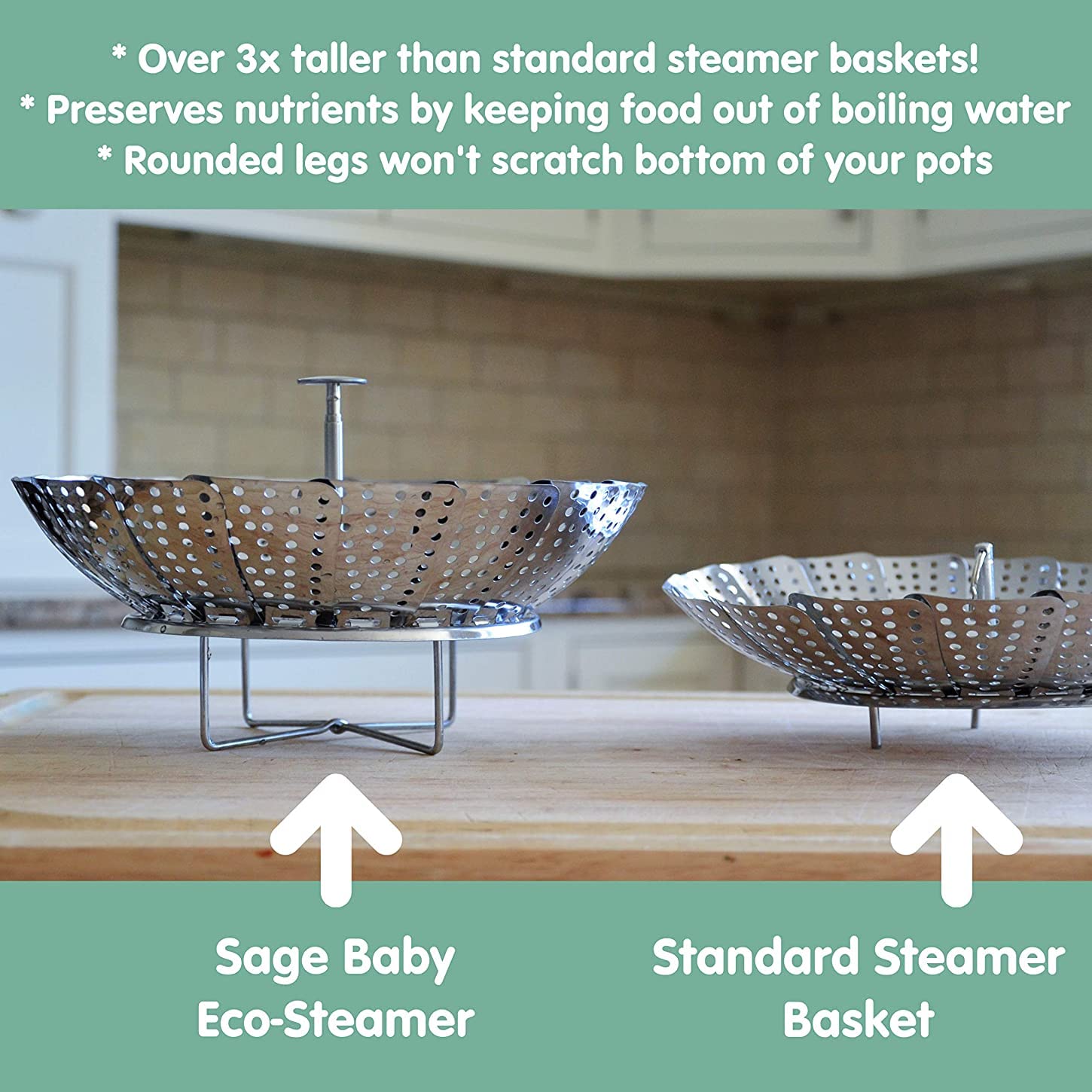 * Over 3x taller than standard steamer baskets!
* Preserves nutrients by keeping food out of boiling water
* Rounded legs won't scratch bottom of your pots

Sage Baby
Eco-Steamer

Standard Steamer
Basket